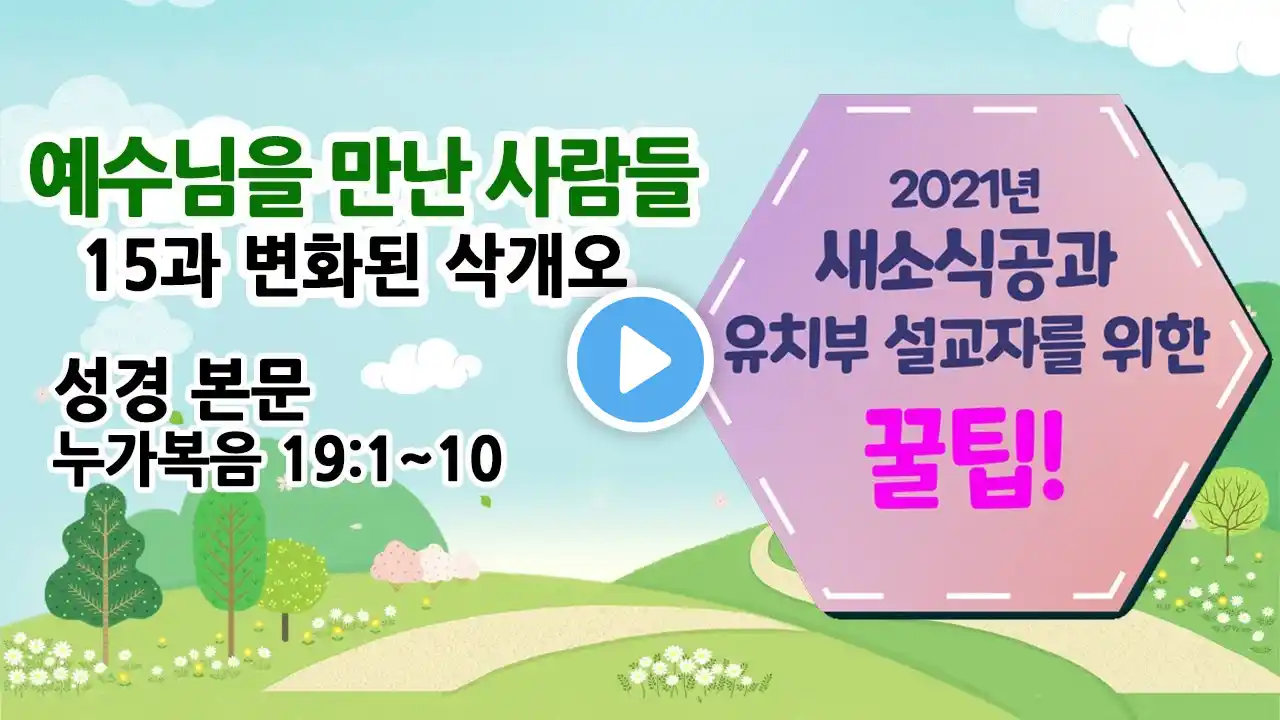 예수님을 만난 사람들
15과 변화된 삭개오

성경 본문
누가복음 19:1~10

2021년
새소식공과
유치부 설교자를 위한
꿀팁!